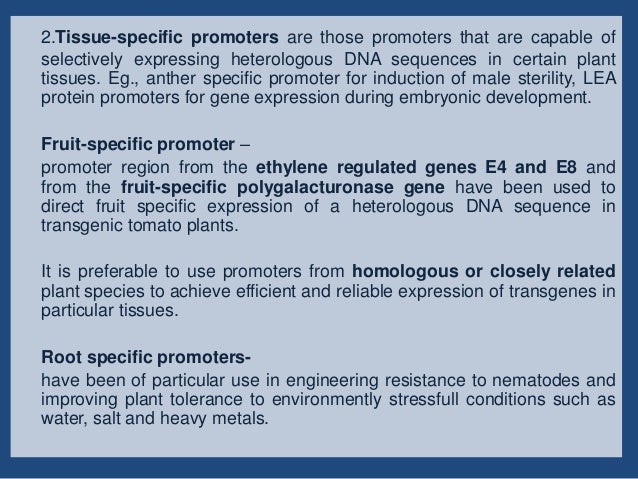 2.Tissue-specific promoters are those promoters that are capable of selectively expressing heterologous DNA sequences in certain plant tissues. Eg., anther specific promoter for induction of male sterility, LEA protein promoters for gene expression during embryonic development.

Fruit-specific promoter –
promoter region from the ethylene regulated genes E4 and E8 and from the fruit-specific polygalacturonase gene have been used to direct fruit specific expression of a heterologous DNA sequence in transgenic tomato plants.

It is preferable to use promoters from homologous or closely related plant species to achieve efficient and reliable expression of transgenes in particular tissues.

Root specific promoters-
have been of particular use in engineering resistance to nematodes and improving plant tolerance to environmently stressfull conditions such as water, salt and heavy metals.